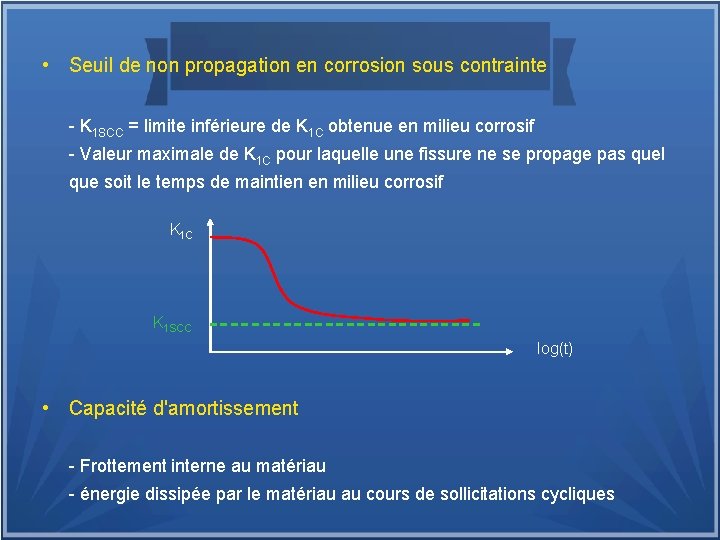 • Seuil de non propagation en corrosion sous contrainte

- $K_{1SCC}$ = limite inférieure de $K_{1C}$ obtenue en milieu corrosif
- Valeur maximale de $K_{1C}$ pour laquelle une fissure ne se propage pas quel que soit le temps de maintien en milieu corrosif

$K_{1C}$
$K_{1SCC}$
log(t)

• Capacité d'amortissement

- Frottement interne au matériau
- énergie dissipée par le matériau au cours de sollicitations cycliques